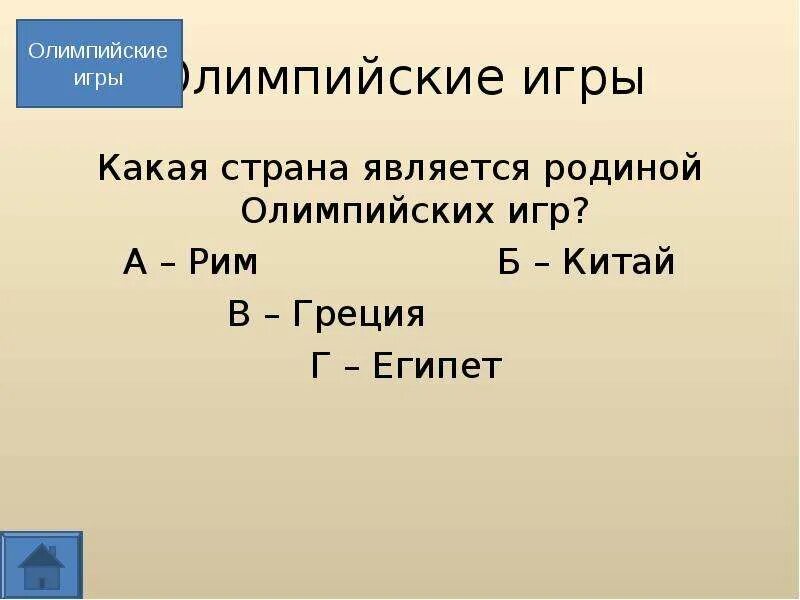 Олимпийские игры

Олимпийские игры

Какая страна является родиной Олимпийских игр?

А – Рим

Б – Китай

В – Греция

Г – Египет